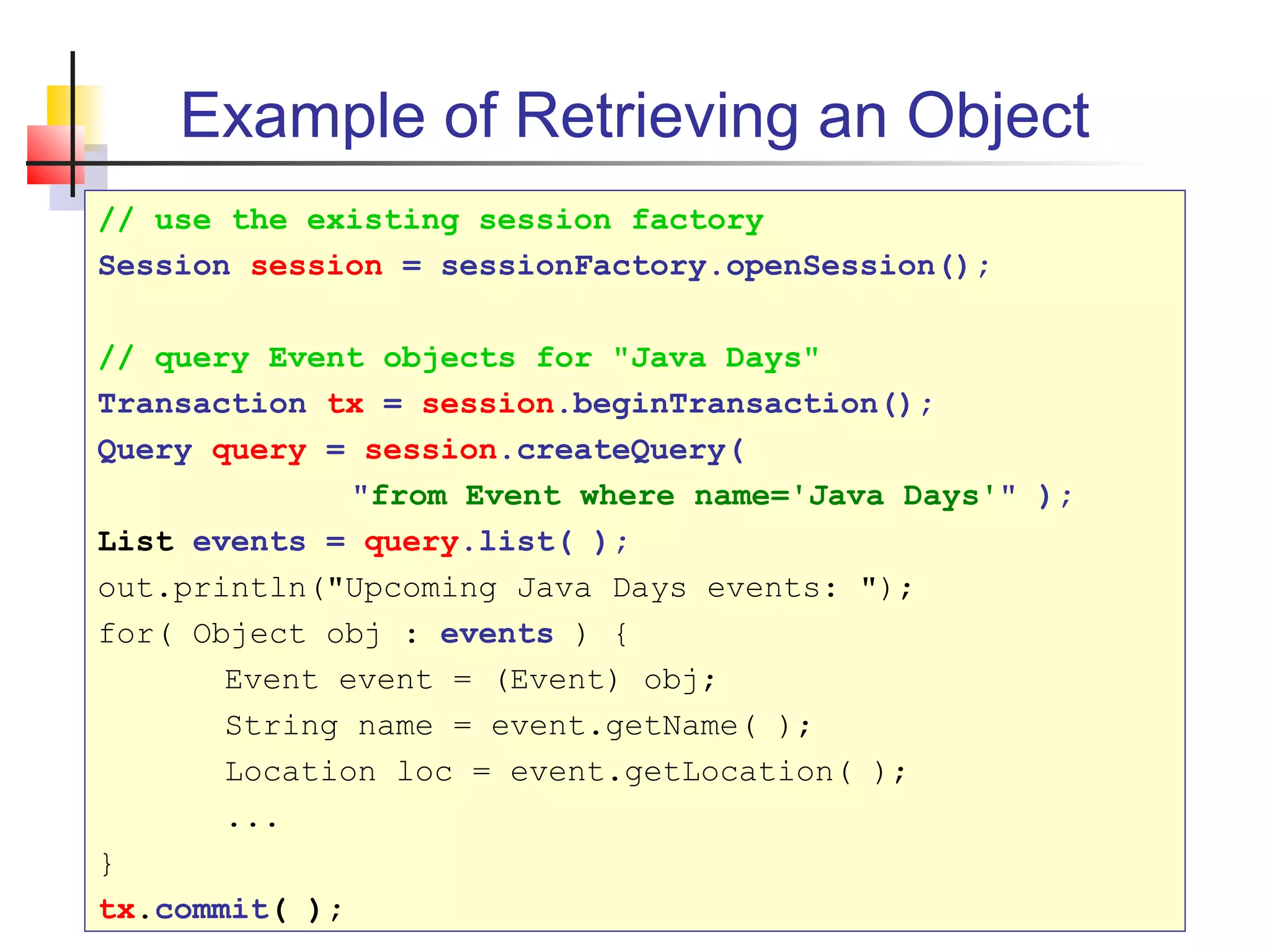 Example of Retrieving an Object

// use the existing session factory
Session session = sessionFactory.openSession();

// query Event objects for "Java Days"
Transaction tx = session.beginTransaction();
Query query = session.createQuery(
        "from Event where name='Java Days'" );
List events = query.list( );
out.println("Upcoming Java Days events: ");
for( Object obj : events ) {
    Event event = (Event) obj;
    String name = event.getName( );
    Location loc = event.getLocation( );
    ...
}
tx.commit( );